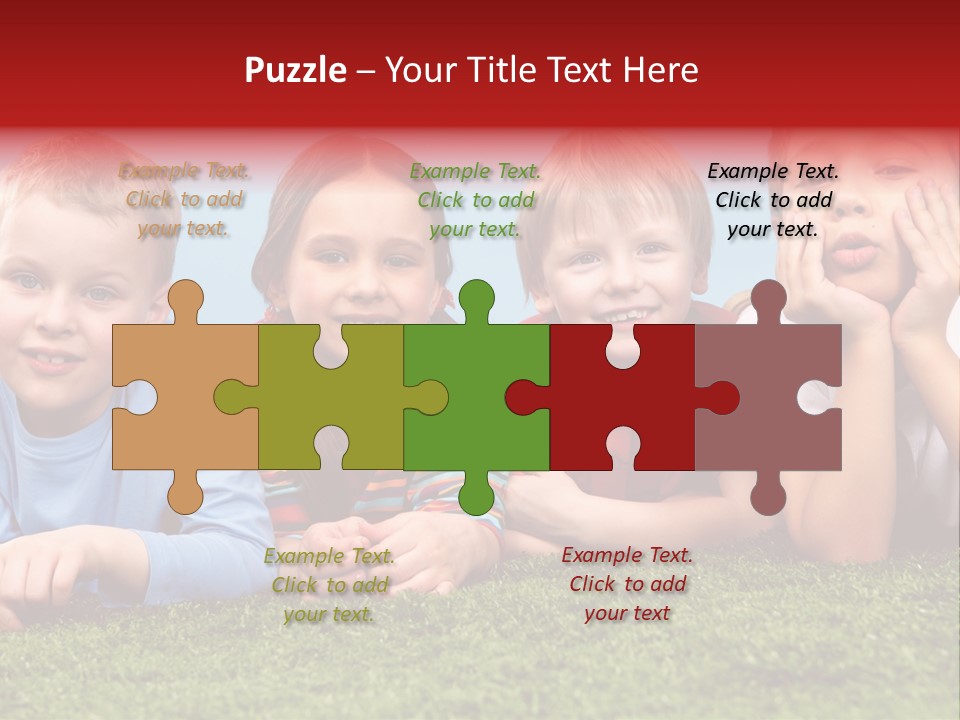 Puzzle – Your Title Text Here

Example Text. Click to add your text.

Example Text. Click to add your text.

Example Text. Click to add your text.

Example Text. Click to add your text.

Example Text. Click to add your text